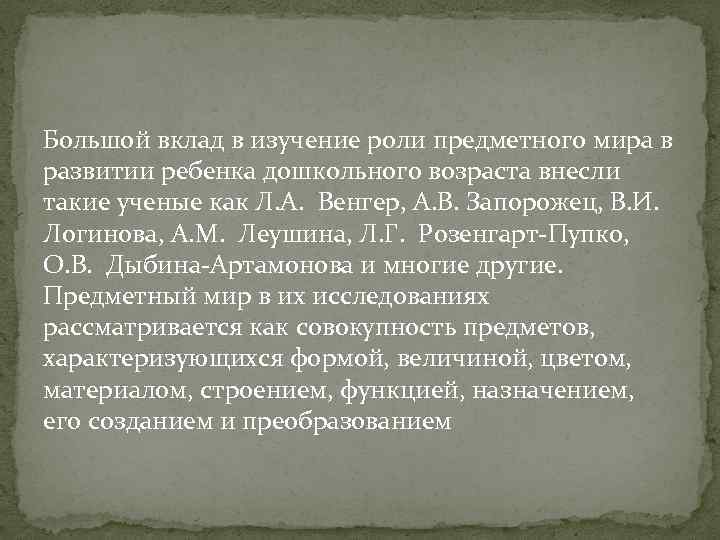 Большой вклад в изучение роли предметного мира в развитии ребенка дошкольного возраста внесли такие ученые как Л.А. Венгер, А.В. Запорожец, В.И. Логинова, А.М. Леушина, Л.Г. Розенгарт-Пупко, О.В. Дыбина-Артамонова и многие другие. Предметный мир в их исследованиях рассматривается как совокупность предметов, характеризующихся формой, величиной, цветом, материалом, строением, функцией, назначением, его созданием и преобразованием